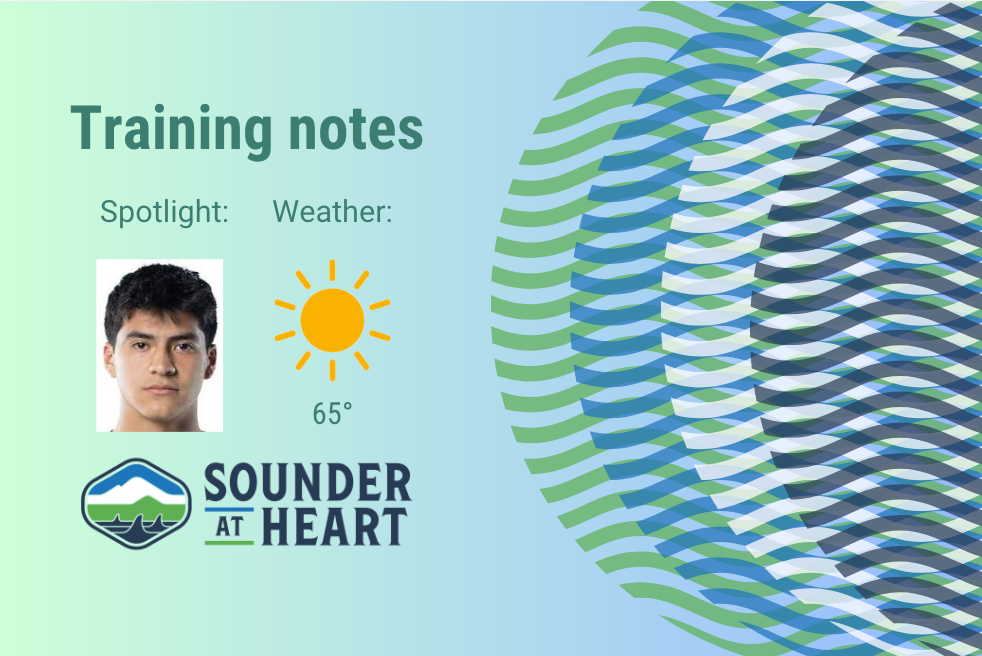 Training notes

Spotlight:

Weather:

65°

SOUNDER AT HEART